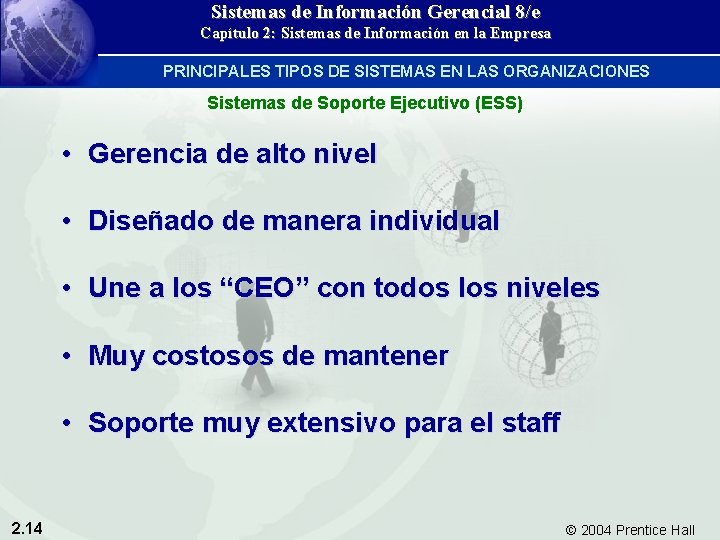 Sistemas de Información Gerencial 8/e
Capítulo 2: Sistemas de Información en la Empresa

PRINCIPALES TIPOS DE SISTEMAS EN LAS ORGANIZACIONES

Sistemas de Soporte Ejecutivo (ESS)

• Gerencia de alto nivel

• Diseñado de manera individual

• Une a los “CEO” con todos los niveles

• Muy costosos de mantener

• Soporte muy extensivo para el staff

2.14

© 2004 Prentice Hall